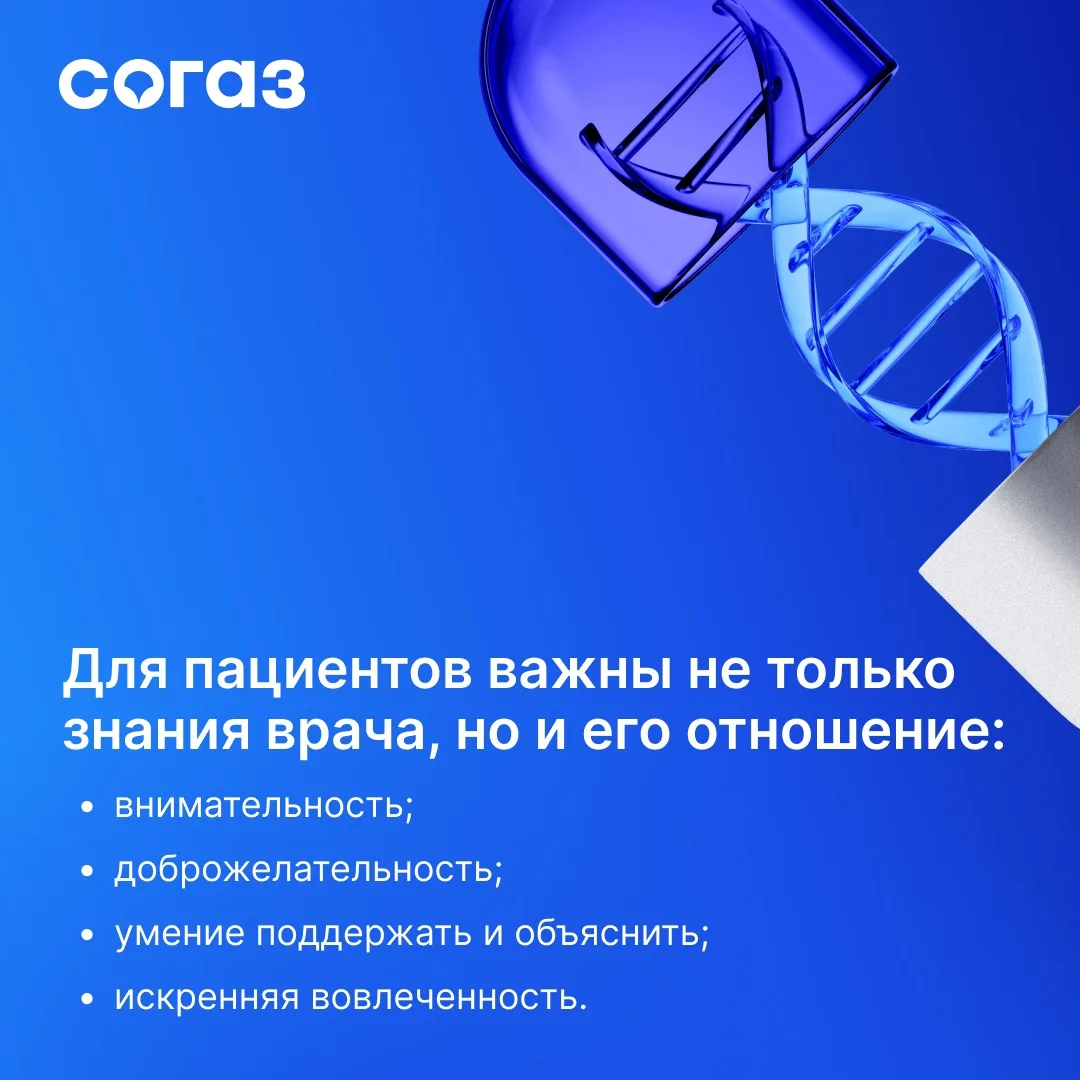 согаз

Для пациентов важны не только знания врача, но и его отношение:

• внимательность;
• доброжелательность;
• умение поддержать и объяснить;
• искренняя вовлеченность.